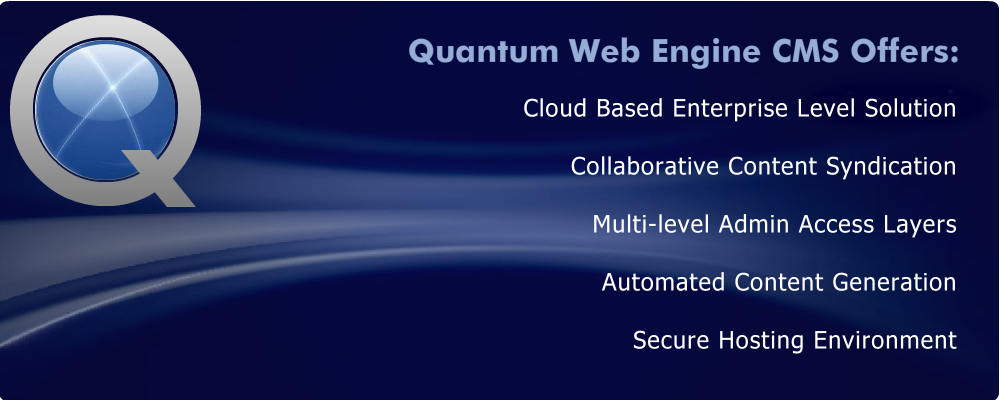 Quantum Web Engine CMS Offers:

Cloud Based Enterprise Level Solution

Collaborative Content Syndication

Multi-level Admin Access Layers

Automated Content Generation

Secure Hosting Environment